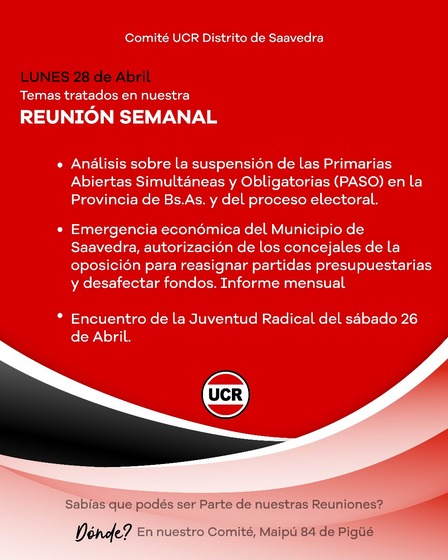 Comité UCR Distrito de Saavedra

LUNES 28 de Abril
Temas tratados en nuestra
REUNIÓN SEMANAL

• Análisis sobre la suspensión de las Primarias Abiertas Simultáneas y Obligatorias (PASO) en la Provincia de Bs.As. y del proceso electoral.

• Emergencia económica del Municipio de Saavedra, autorización de los concejales de la oposición para reasignar partidas presupuestarias y desafectar fondos. Informe mensual

• Encuentro de la Juventud Radical del sábado 26 de Abril.

UCR

Sabías que podés ser Parte de nuestras Reuniones?

Dónde? En nuestro Comité, Maipú 84 de Pigüé